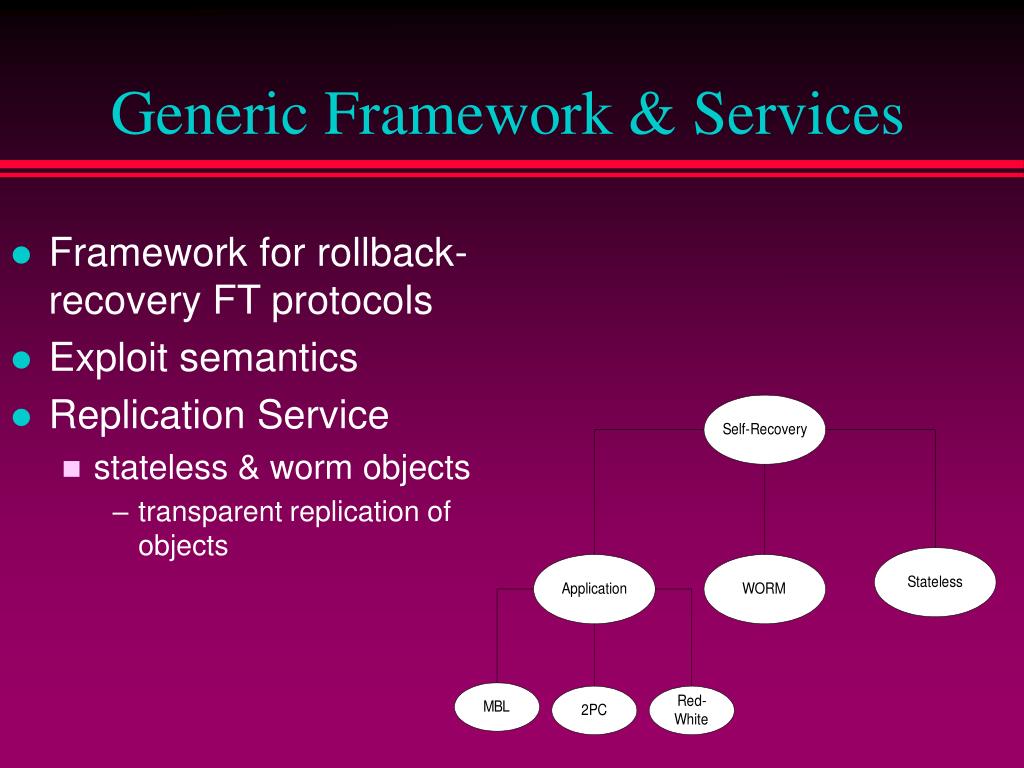 Generic Framework & Services

- Framework for rollback-recovery FT protocols
- Exploit semantics
- Replication Service
  - stateless & worm objects
    – transparent replication of objects

Self-Recovery

Application

WORM

Stateless

MBL

2PC

Red-White